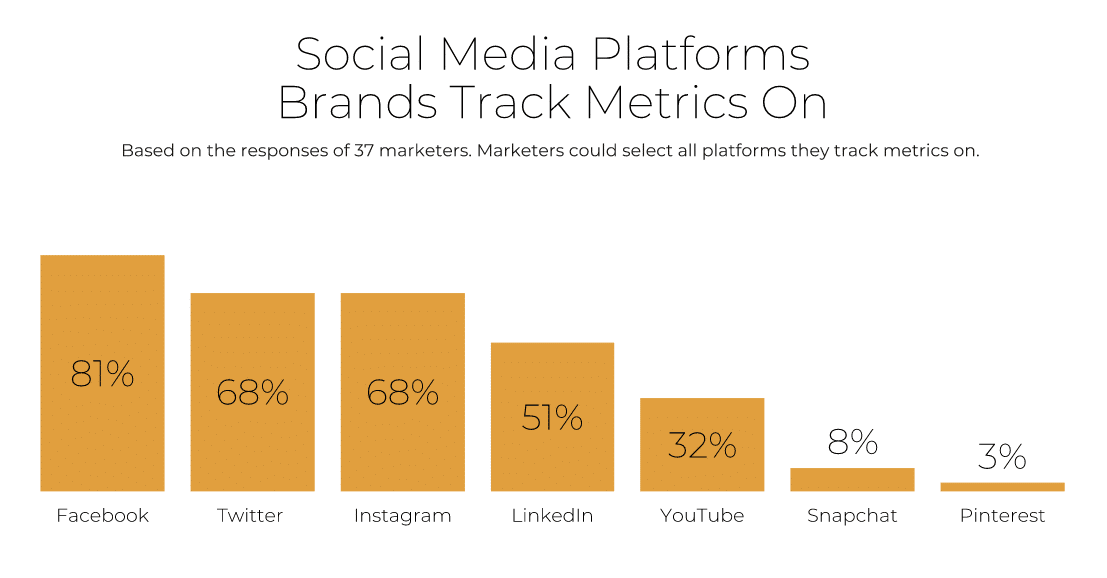 Social Media Platforms Brands Track Metrics On

Based on the responses of 37 marketers. Marketers could select all platforms they track metrics on.

81%
Facebook

68%
Twitter

68%
Instagram

51%
LinkedIn

32%
YouTube

8%
Snapchat

3%
Pinterest